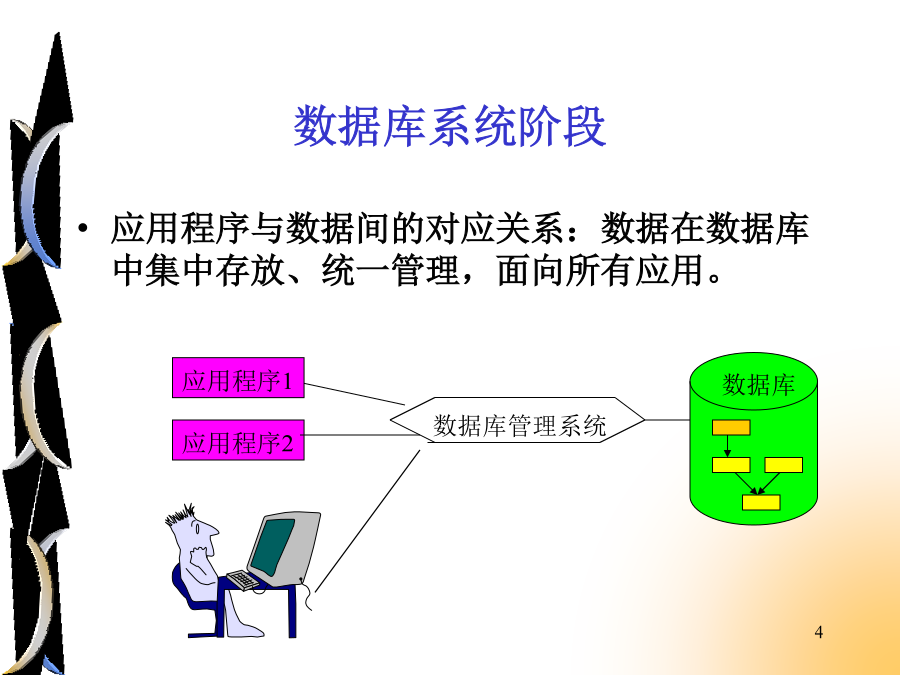 数据库系统阶段

• 应用程序与数据间的对应关系：数据在数据库中集中存放、统一管理，面向所有应用。

应用程序1

应用程序2

数据库管理系统

数据库

4